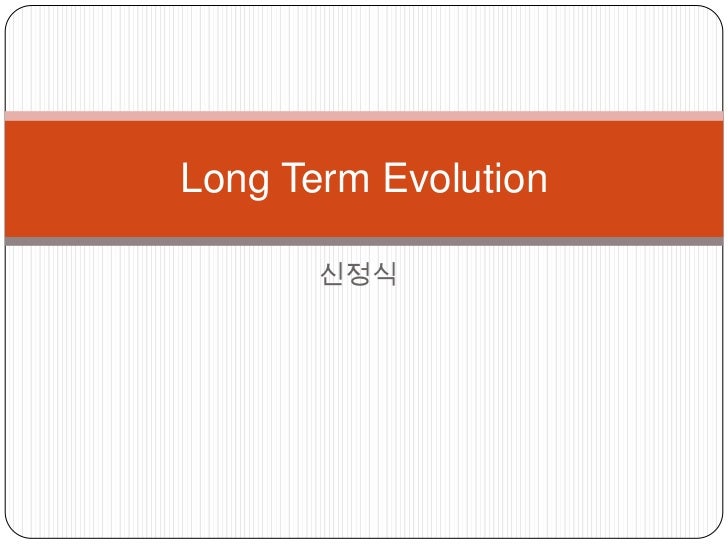 Long Term Evolution

신정식